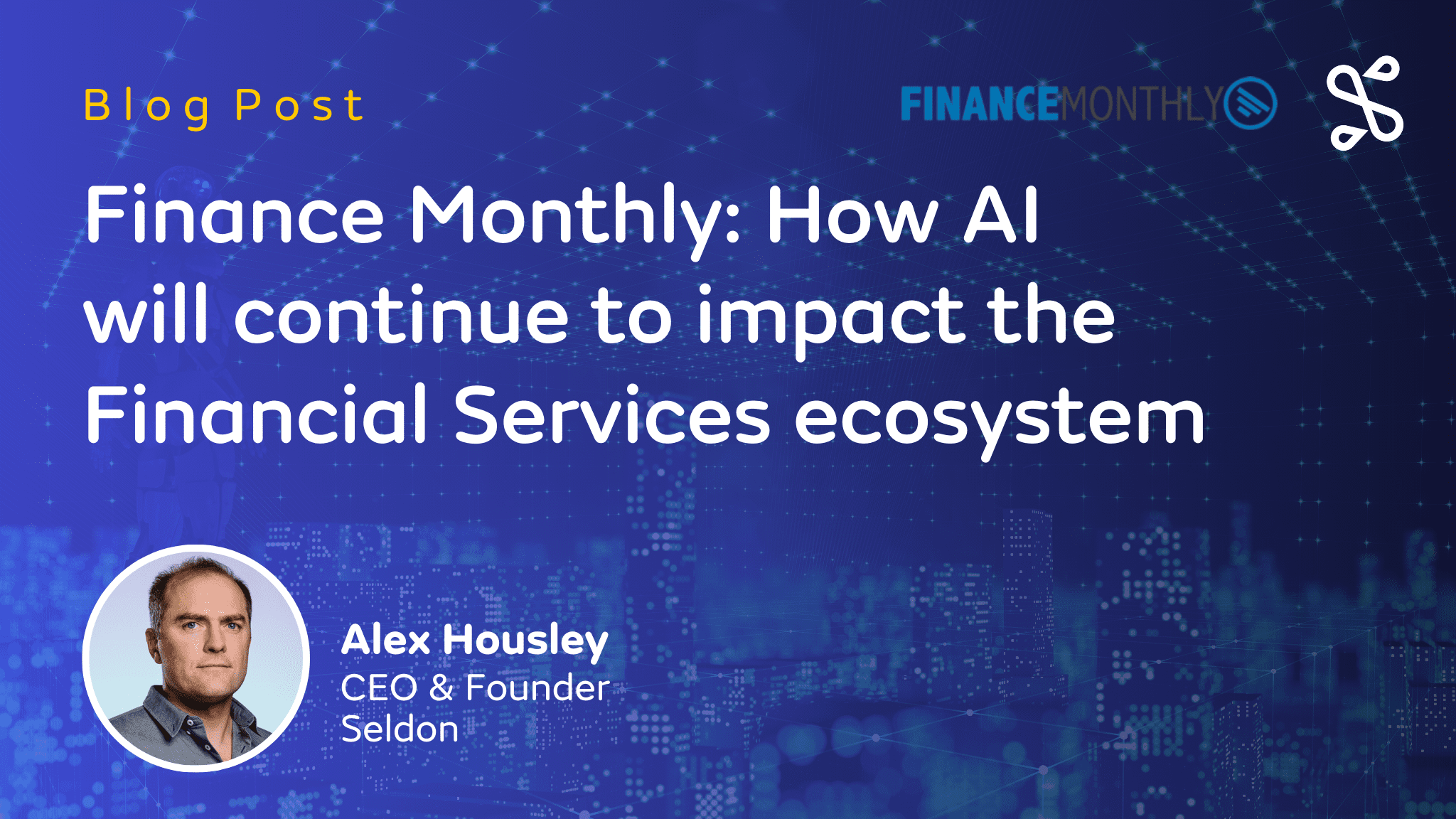 Blog Post

FINANCEMONTHLY

Finance Monthly: How AI will continue to impact the Financial Services ecosystem

Alex Housley
CEO & Founder
Seldon